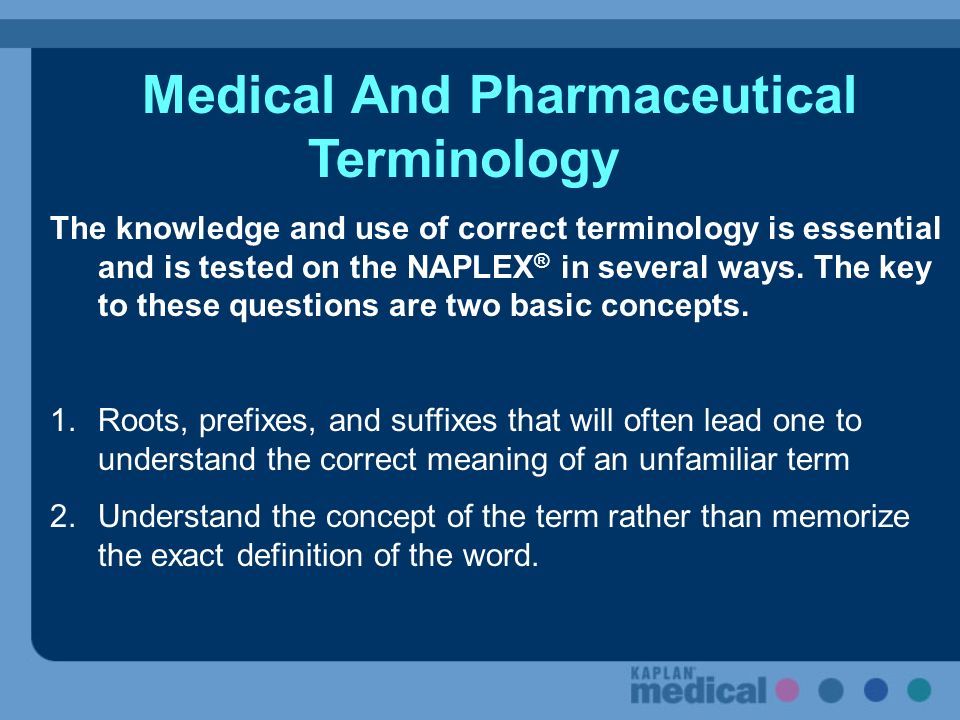 Medical And Pharmaceutical Terminology

The knowledge and use of correct terminology is essential and is tested on the NAPLEX® in several ways. The key to these questions are two basic concepts.

1. Roots, prefixes, and suffixes that will often lead one to understand the correct meaning of an unfamiliar term

2. Understand the concept of the term rather than memorize the exact definition of the word.

KAPLAN medical